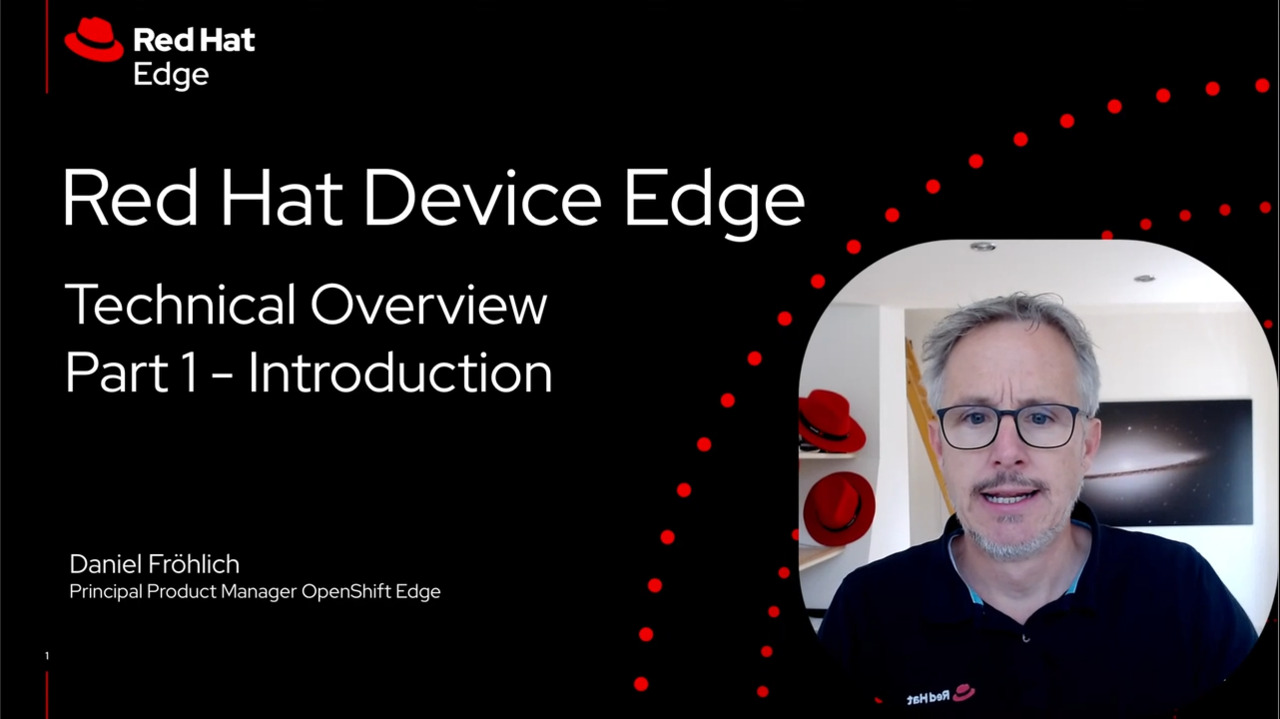 Red Hat
Edge

Red Hat Device Edge

Technical Overview
Part 1 - Introduction

Daniel Fröhlich
Principal Product Manager OpenShift Edge

1

Red Hat